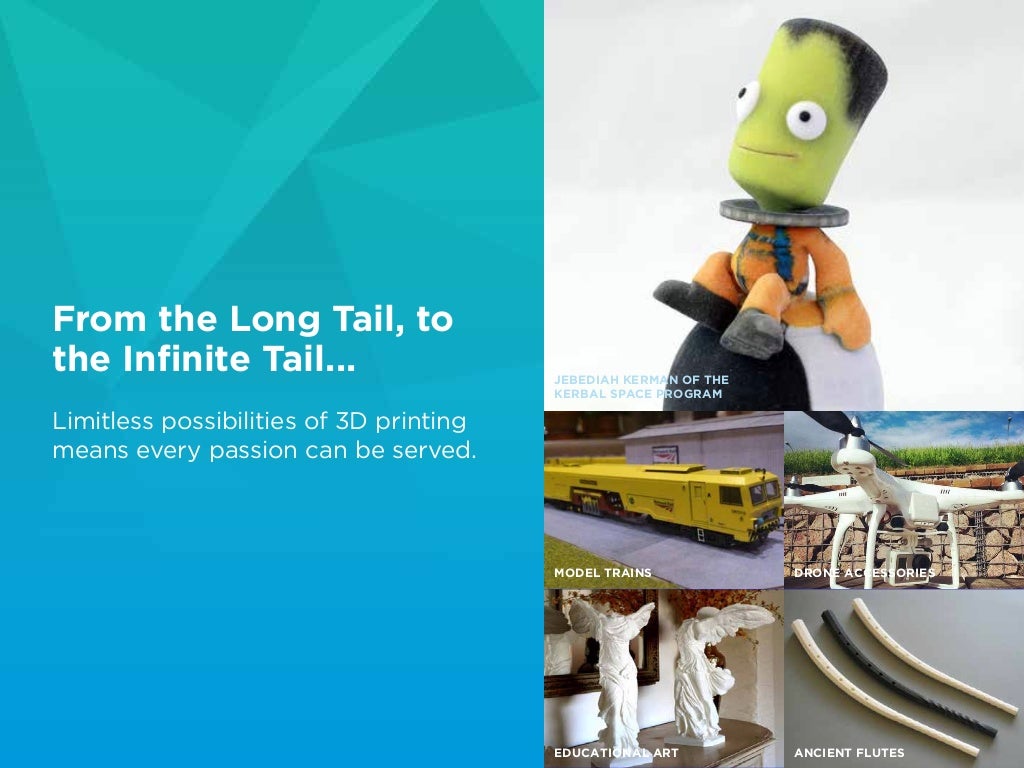 From the Long Tail, to the Infinite Tail...

Limitless possibilities of 3D printing means every passion can be served.

JEBEDIAH KERMAN OF THE KERBAL SPACE PROGRAM

MODEL TRAINS

DRONE ACCESSORIES

EDUCATIONAL ART

ANCIENT FLUTES